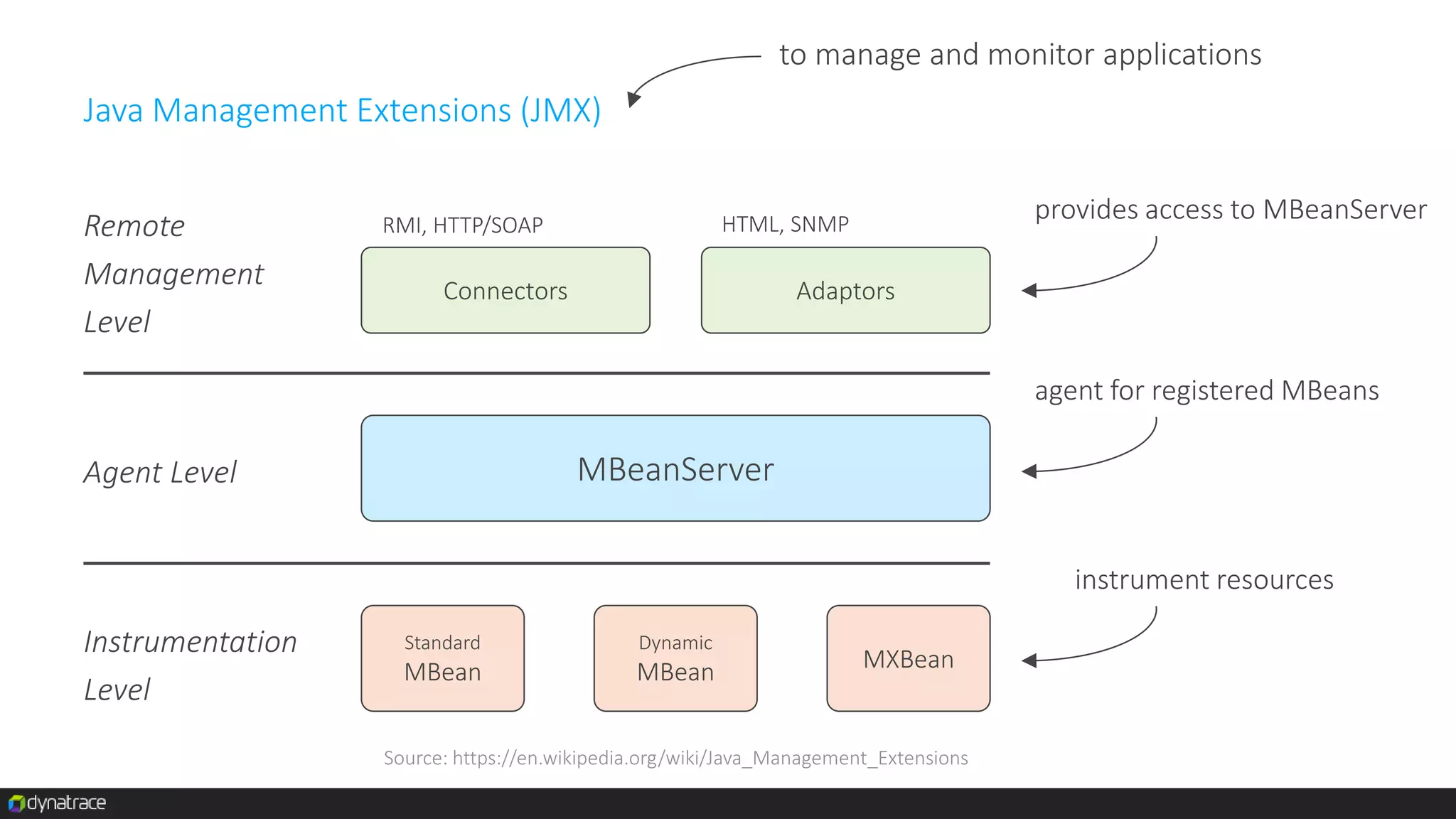 to manage and monitor applications

Java Management Extensions (JMX)

Remote Management Level

RMI, HTTP/SOAP

Connectors

HTML, SNMP

Adaptors

provides access to MBeanServer

Agent Level

MBeanServer

agent for registered MBeans

Instrumentation Level

Standard MBean

Dynamic MBean

MXBean

instrument resources

Source: https://en.wikipedia.org/wiki/Java_Management_Extensions

dynatrace